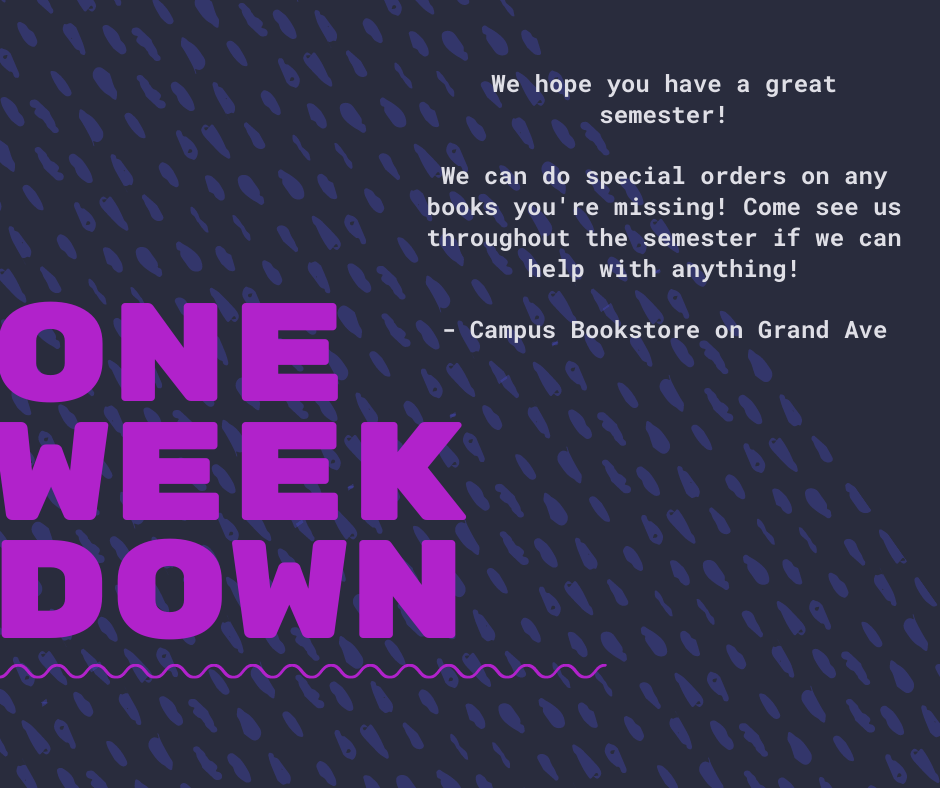 We hope you have a great semester!

We can do special orders on any books you're missing! Come see us throughout the semester if we can help with anything!

- Campus Bookstore on Grand Ave

ONE WEEK DOWN